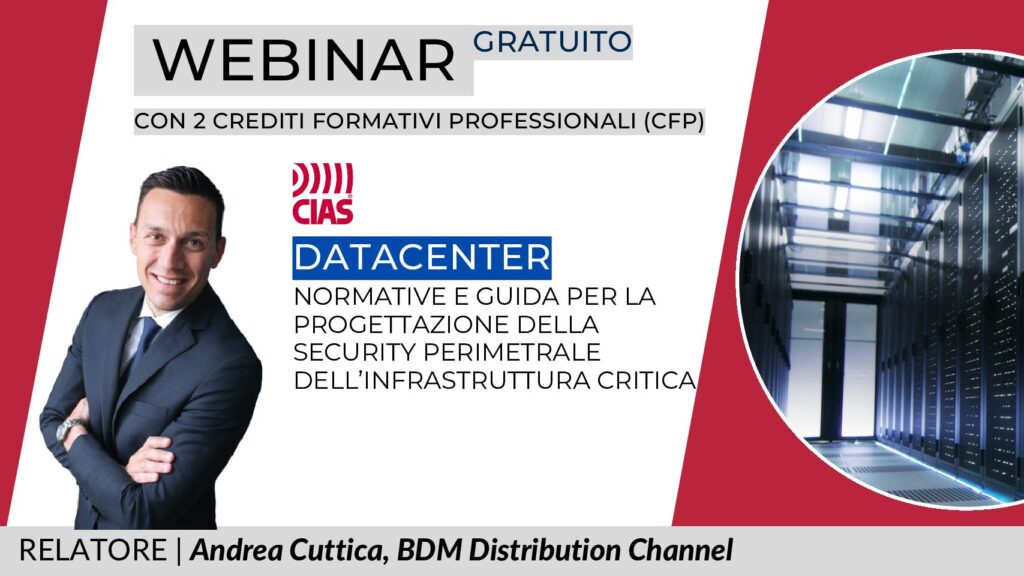 WEBINAR GRATUITO

CON 2 CREDITI FORMATIVI PROFESSIONALI (CFP)

CIAS

DATACENTER

NORMATIVE E GUIDA PER LA PROGETTAZIONE DELLA SECURITY PERIMETRALE DELL'INFRASTRUTTURA CRITICA

RELATORE | Andrea Cuttica, BDM Distribution Channel